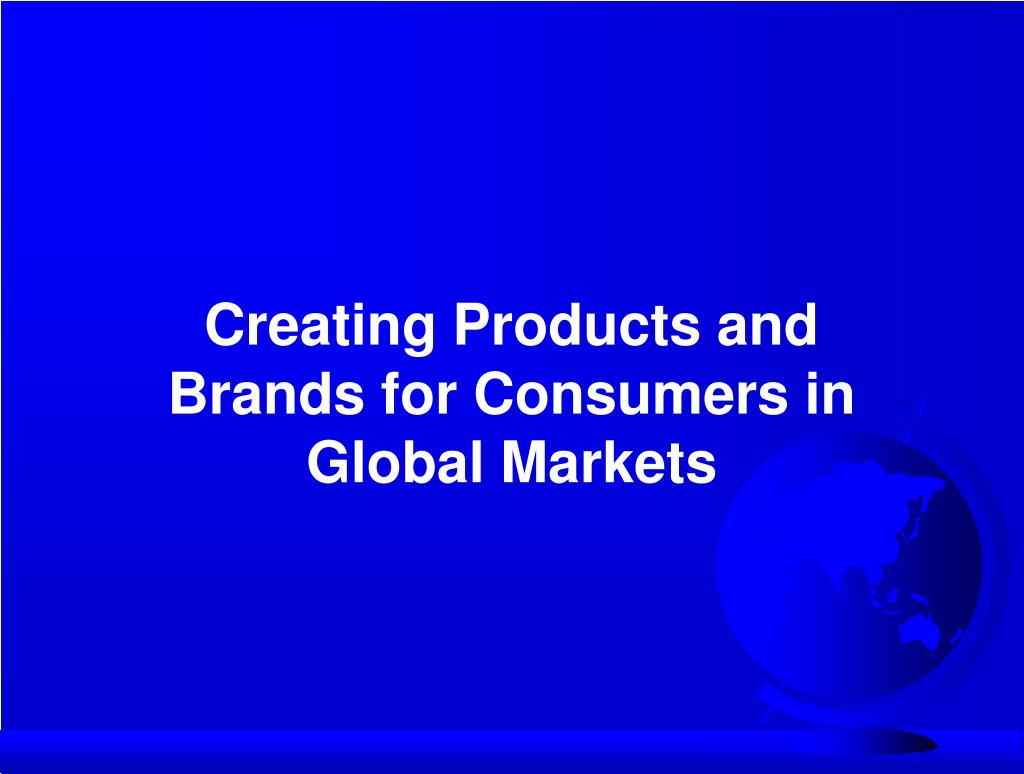 Creating Products and Brands for Consumers in Global Markets